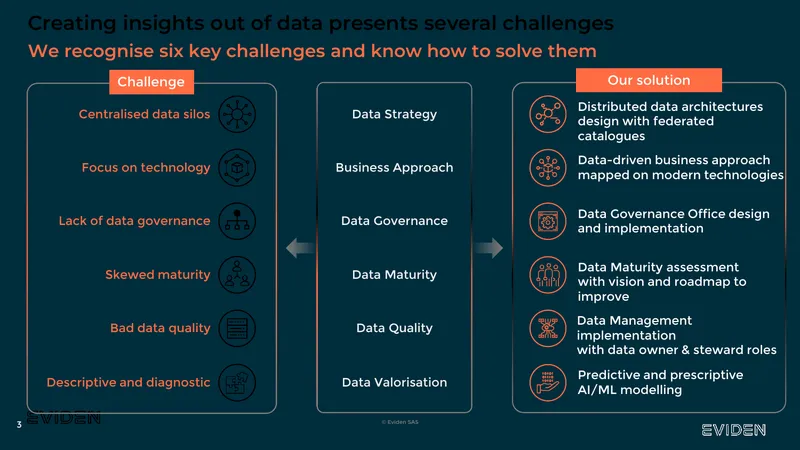 Creating insights out of data presents several challenges
We recognise six key challenges and know how to solve them

Challenge

Centralised data silos

Focus on technology

Lack of data governance

Skewed maturity

Bad data quality

Descriptive and diagnostic

Data Strategy

Business Approach

Data Governance

Data Maturity

Data Quality

Data Valorisation

Our solution

Distributed data architectures design with federated catalogues

Data-driven business approach mapped on modern technologies

Data Governance Office design and implementation

Data Maturity assessment with vision and roadmap to improve

Data Management implementation with data owner & steward roles

Predictive and prescriptive AI/ML modelling

3 EVIDEN

© Eviden SAS

EVIDEN